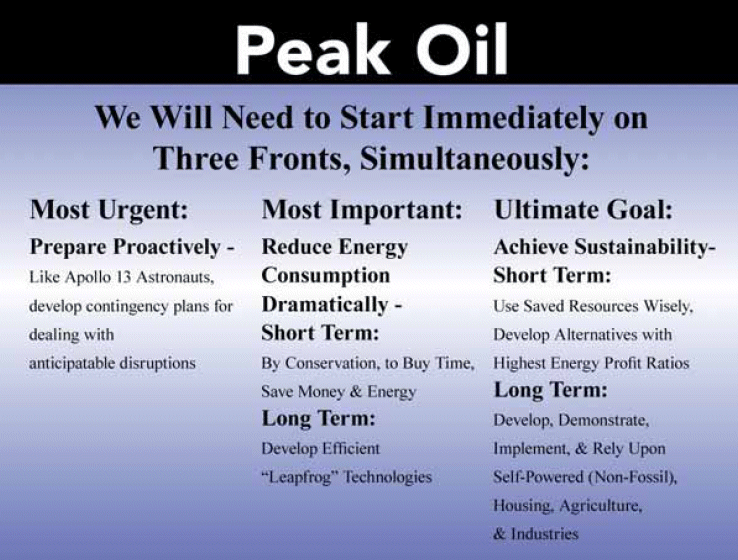 Peak Oil

We Will Need to Start Immediately on Three Fronts, Simultaneously:

Most Urgent:
Prepare Proactively -
Like Apollo 13 Astronauts, develop contingency plans for dealing with anticipatable disruptions

Most Important:
Reduce Energy Consumption Dramatically -
Short Term:
By Conservation, to Buy Time, Save Money & Energy
Long Term:
Develop Efficient "Leapfrog" Technologies

Ultimate Goal:
Achieve Sustainability-
Short Term:
Use Saved Resources Wisely, Develop Alternatives with Highest Energy Profit Ratios
Long Term:
Develop, Demonstrate, Implement, & Rely Upon Self-Powered (Non-Fossil), Housing, Agriculture, & Industries